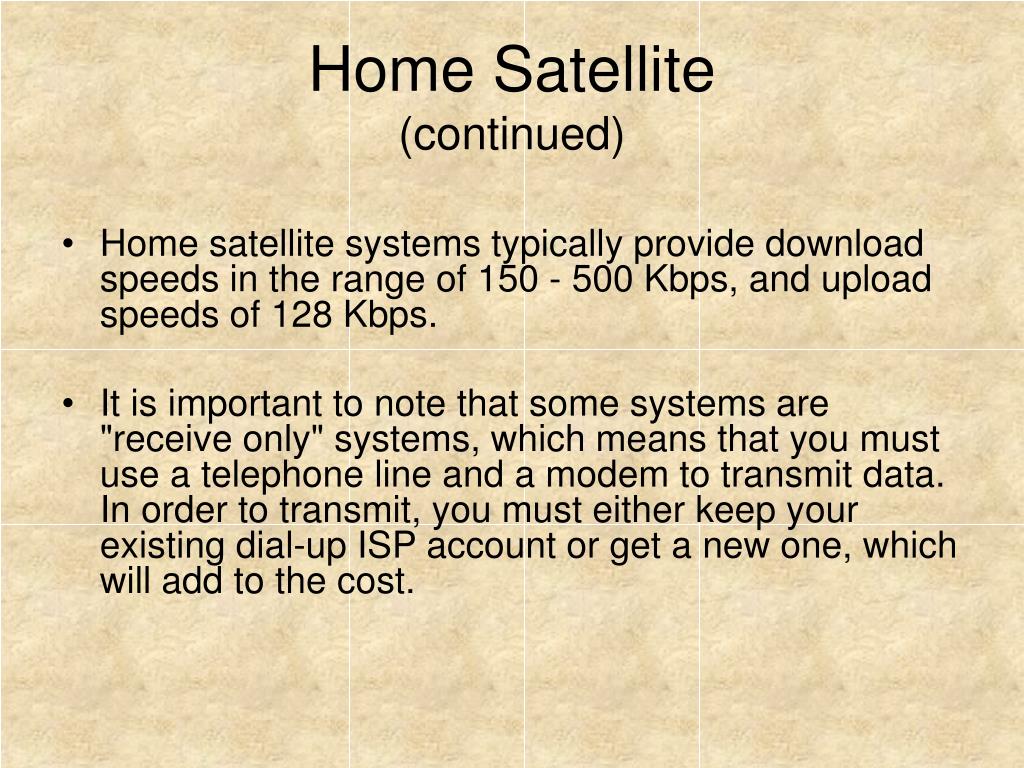 Home Satellite
(continued)

• Home satellite systems typically provide download speeds in the range of 150 - 500 Kbps, and upload speeds of 128 Kbps.

• It is important to note that some systems are "receive only" systems, which means that you must use a telephone line and a modem to transmit data. In order to transmit, you must either keep your existing dial-up ISP account or get a new one, which will add to the cost.